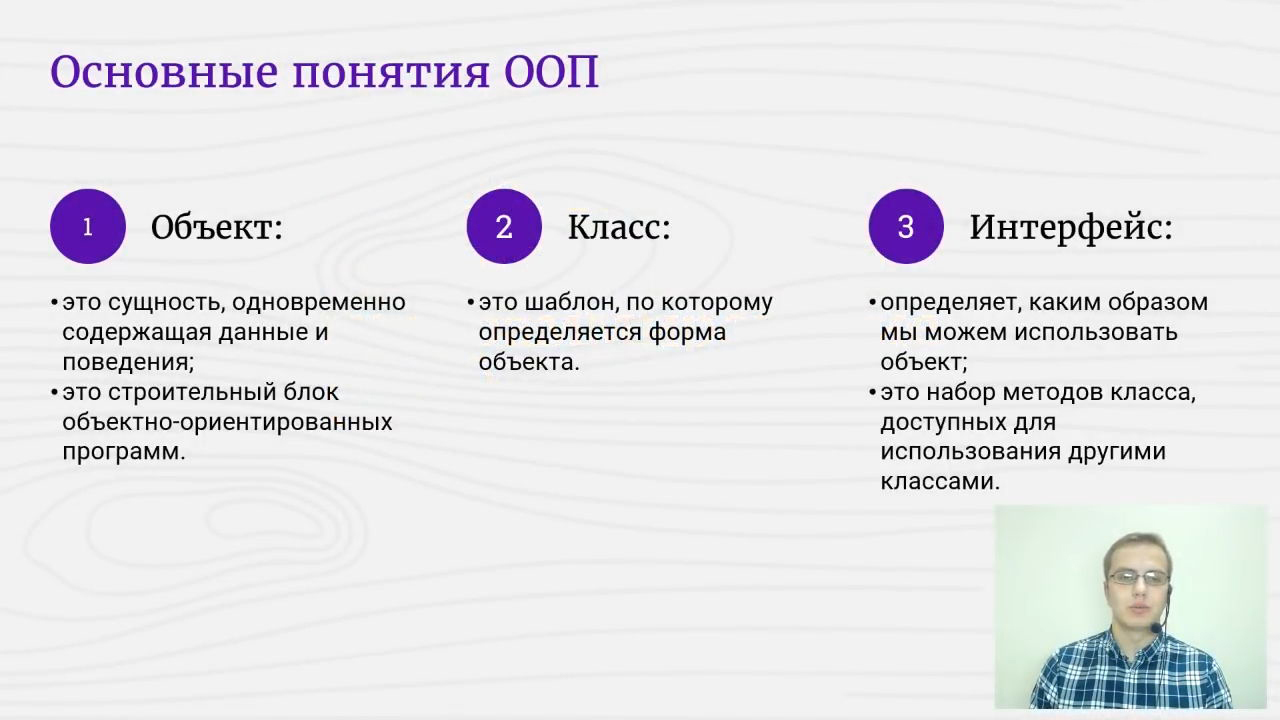 Основные понятия ООП

1 Объект:

• это сущность, одновременно содержащая данные и поведения;
• это строительный блок объектно-ориентированных программ.

2 Класс:

• это шаблон, по которому определяется форма объекта.

3 Интерфейс:

• определяет, каким образом мы можем использовать объект;
• это набор методов класса, доступных для использования другими классами.